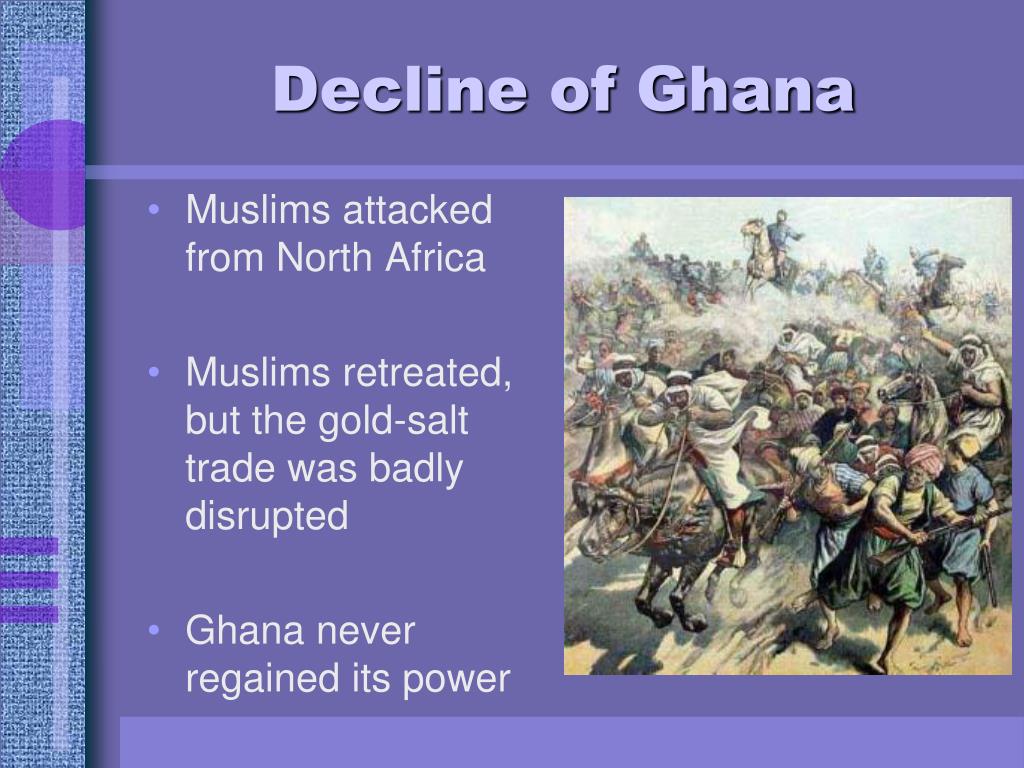 Decline of Ghana

• Muslims attacked from North Africa

• Muslims retreated, but the gold-salt trade was badly disrupted

• Ghana never regained its power